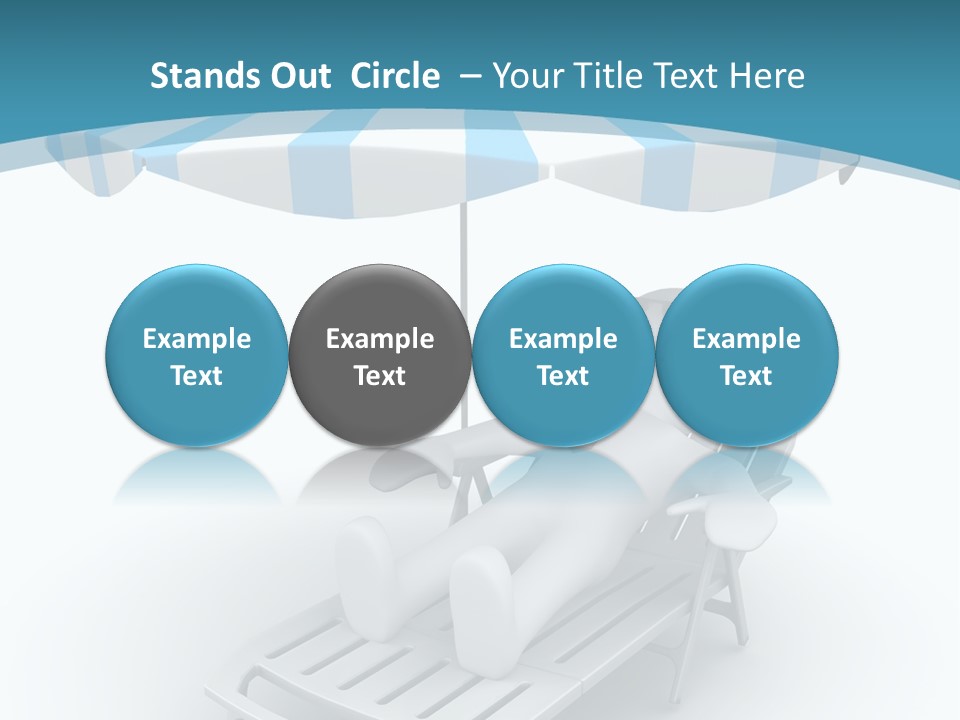 Stands Out Circle – Your Title Text Here

Example Text

Example Text

Example Text

Example Text